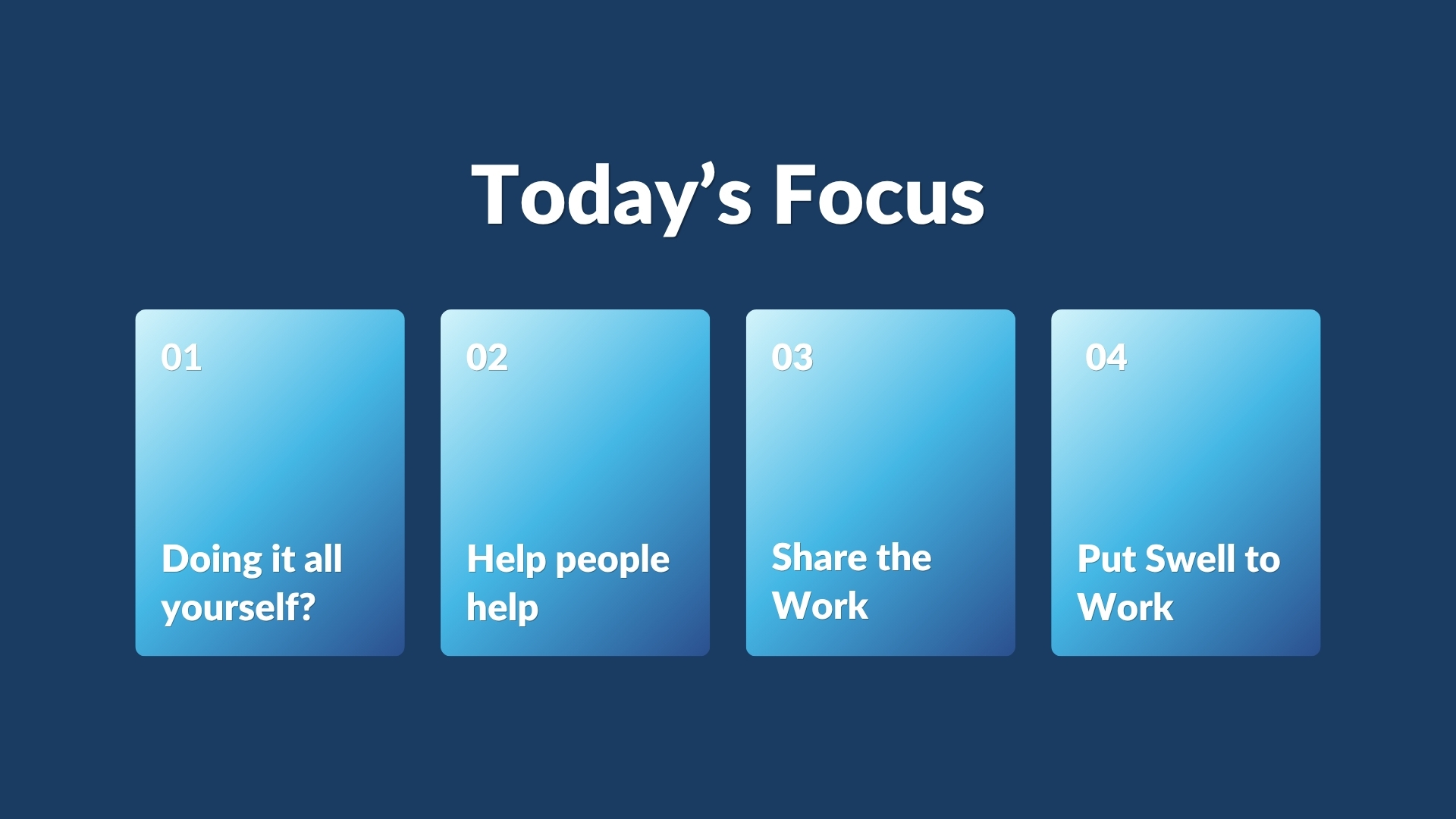 Today’s Focus

01

Doing it all yourself?

02

Help people help

03

Share the Work

04

Put Swell to Work